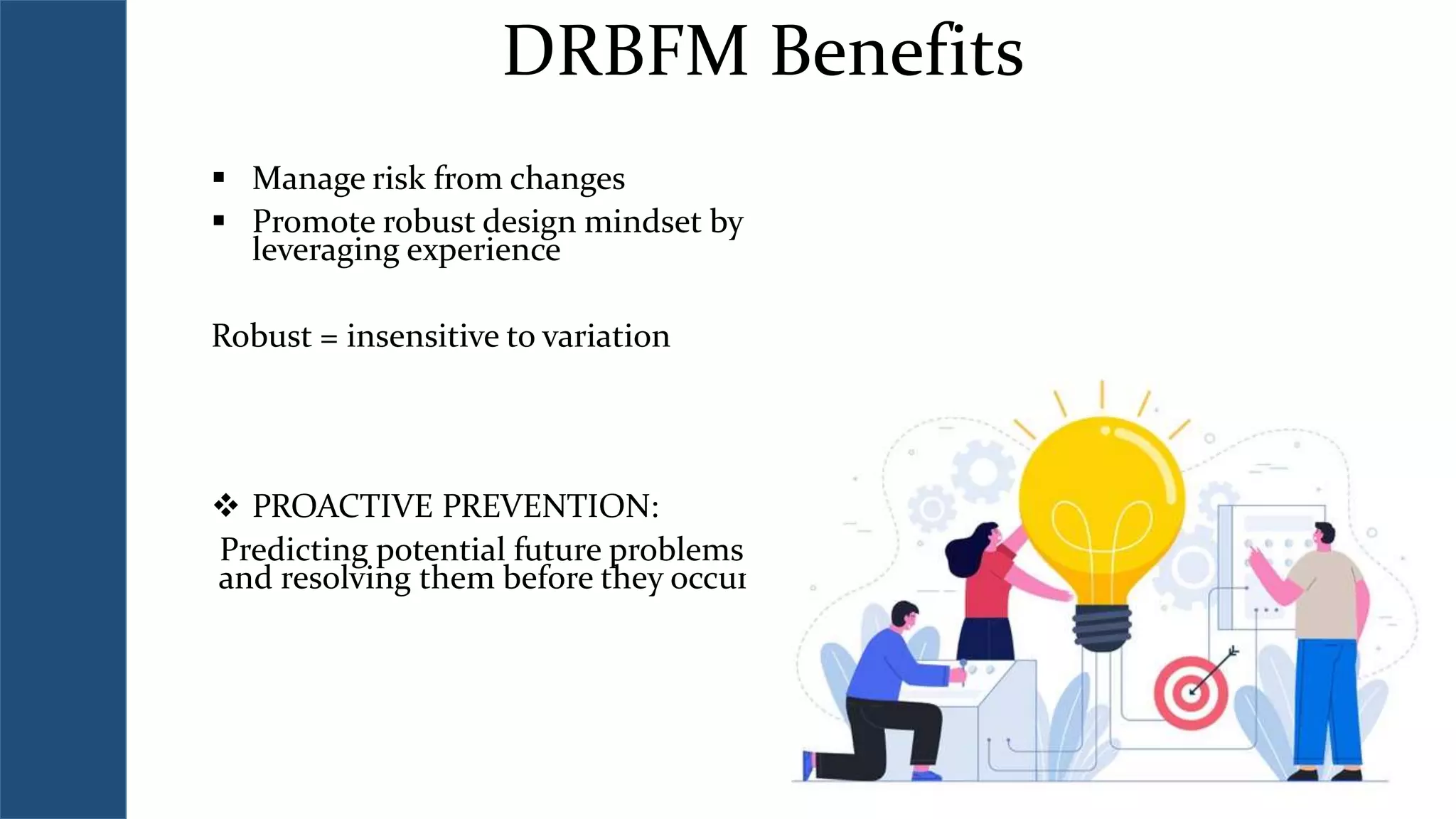 DRBFM Benefits

▪ Manage risk from changes
▪ Promote robust design mindset by leveraging experience

Robust = insensitive to variation

❖ PROACTIVE PREVENTION:
Predicting potential future problems and resolving them before they occur